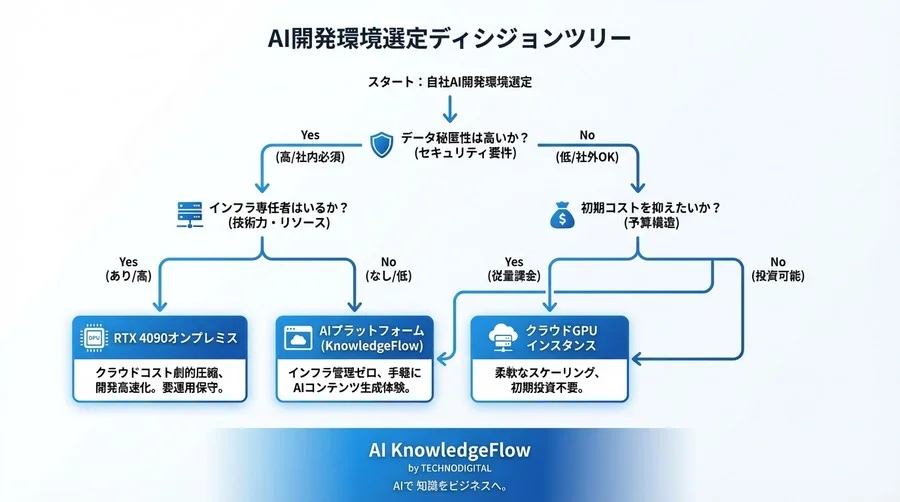 AI開発環境選定ディシジョンツリー

スタート：自社AI開発環境選定

データ秘匿性は高いか？
(セキュリティ要件)

Yes
(高/社内必須)

No
(低/社外OK)

インフラ専任者はいるか？
(技術力・リソース)

初期コストを抑えたいか？
(予算構造)

Yes
(あり/高)

No
(なし/低)

Yes
(従量課金)

No
(投資可能)

GPU
RTX 4090オンプレミス

クラウドコスト劇的圧縮、開発高速化。要運用保守。

AIプラットフォーム
(KnowledgeFlow)

インフラ管理ゼロ、手軽にAIコンテンツ生成体験。

クラウドGPU
インスタンス

柔軟なスケーリング、初期投資不要。

AI KnowledgeFlow
by TECHNODIGITAL
AIで 知識をビジネスへ。